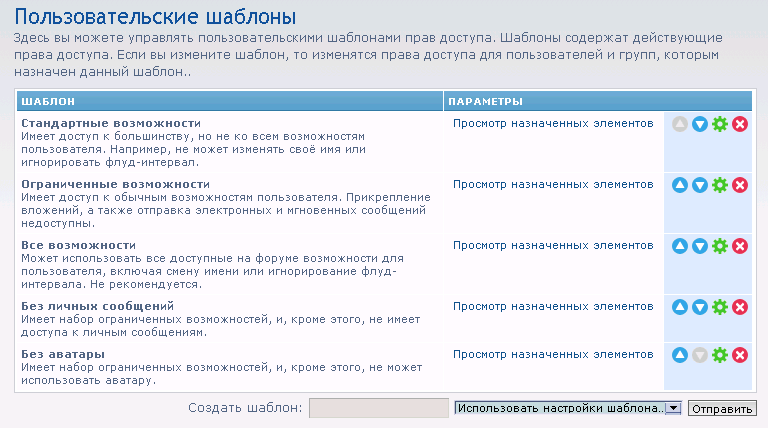 Пользовательские шаблоны

Здесь вы можете управлять пользовательскими шаблонами прав доступа. Шаблоны содержат действующие права доступа. Если вы измените шаблон, то изменятся права доступа для пользователей и групп, которым назначен данный шаблон..

| ШАБЛОН | ПАРАМЕТРЫ |
|---|---|
| **Стандартные возможности** Имеет доступ к большинству, но не ко всем возможностям пользователя. Например, не может изменять своё имя или игнорировать флуд-интервал. | Просмотр назначенных элементов |
| **Ограниченные возможности** Имеет доступ к обычным возможностям пользователя. Прикрепление вложений, а также отправка электронных и мгновенных сообщений недоступны. | Просмотр назначенных элементов |
| **Все возможности** Может использовать все доступные на форуме возможности для пользователя, включая смену имени или игнорирование флуд-интервала. Не рекомендуется. | Просмотр назначенных элементов |
| **Без личных сообщений** Имеет набор ограниченных возможностей, и, кроме этого, не имеет доступа к личным сообщениям. | Просмотр назначенных элементов |
| **Без аватары** Имеет набор ограниченных возможностей, и, кроме этого, не может использовать аватару. | Просмотр назначенных элементов |

Создать шаблон: Использовать настройки шаблона.. Отправить